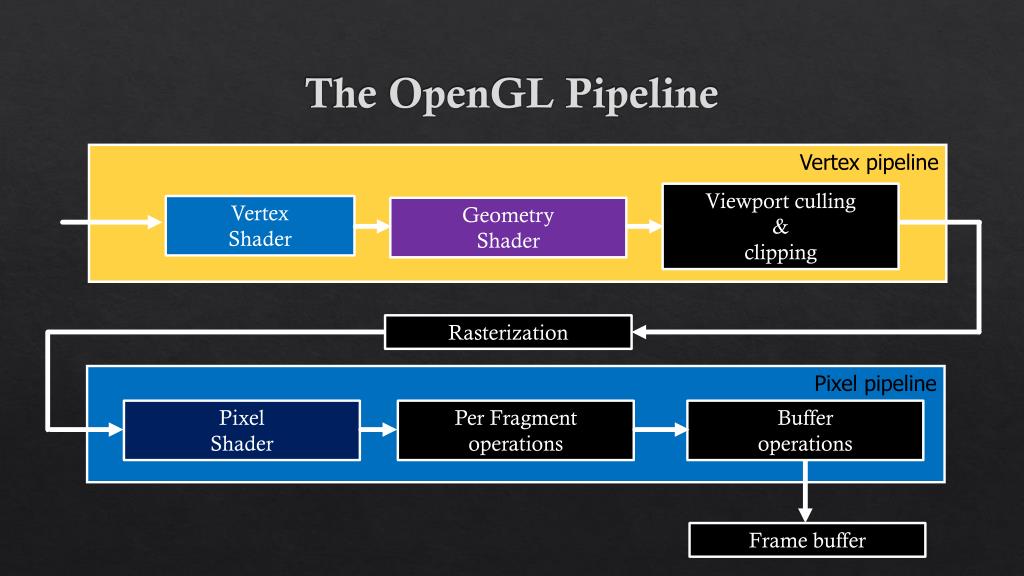 The OpenGL Pipeline

Vertex pipeline

Vertex Shader

Geometry Shader

Viewport culling & clipping

Rasterization

Pixel pipeline

Pixel Shader

Per Fragment operations

Buffer operations

Frame buffer